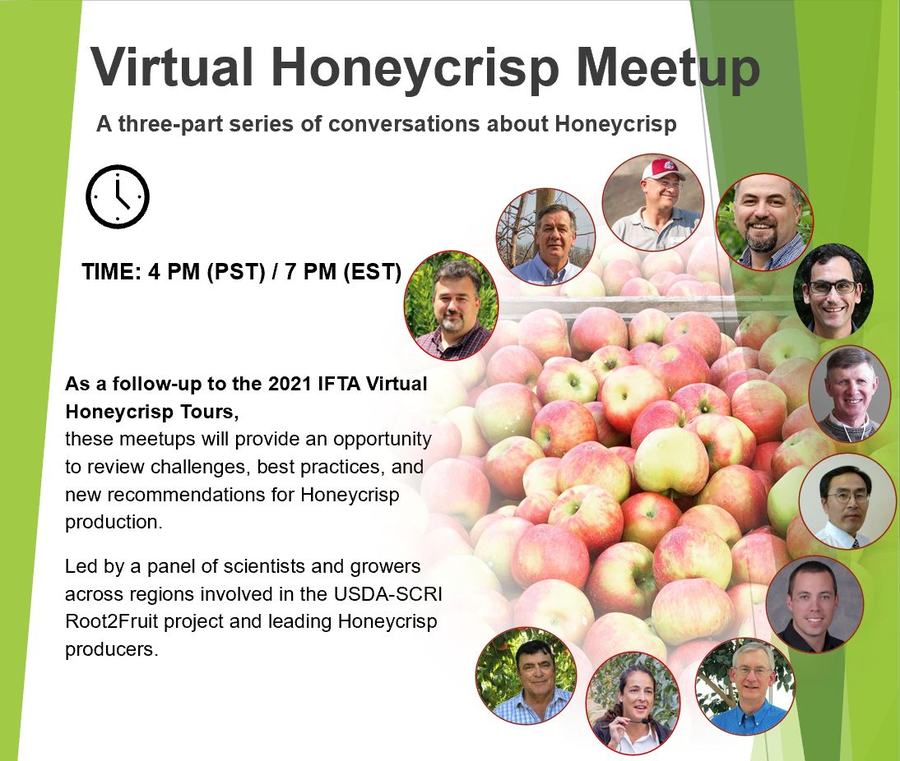 Virtual Honeycrisp Meetup

A three-part series of conversations about Honeycrisp

TIME: 4 PM (PST) / 7 PM (EST)

As a follow-up to the 2021 IFTA Virtual Honeycrisp Tours,
these meetups will provide an opportunity to review challenges, best practices, and new recommendations for Honeycrisp production.

Led by a panel of scientists and growers across regions involved in the USDA-SCRI Root2Fruit project and leading Honeycrisp producers.